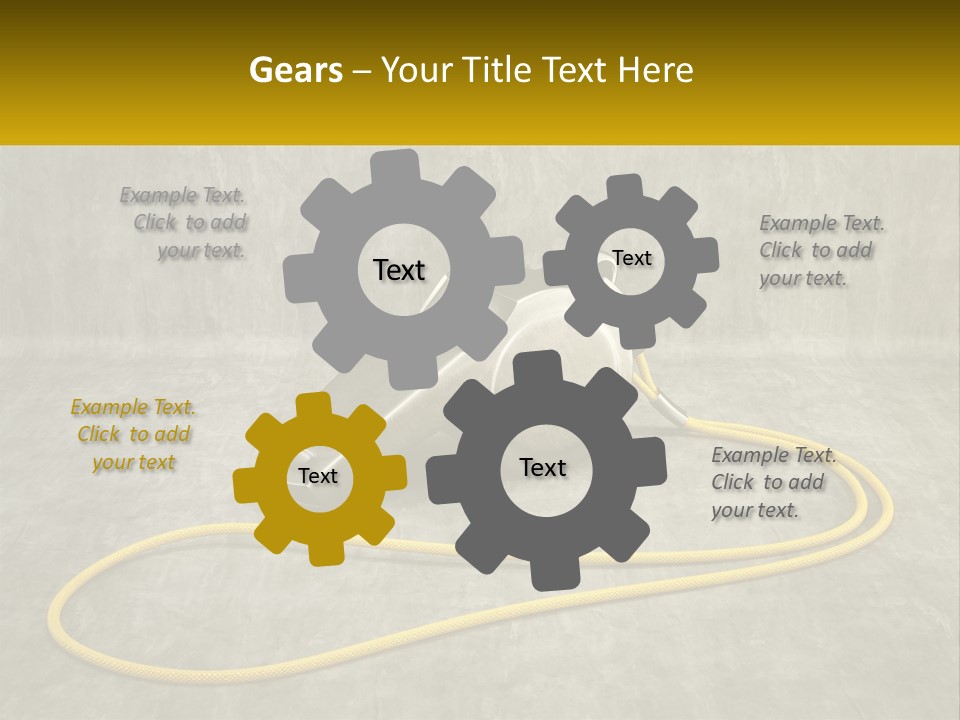 Gears – Your Title Text Here

Example Text. Click to add your text.

Text

Text

Example Text. Click to add your text.

Example Text. Click to add your text

Text

Text

Example Text. Click to add your text.